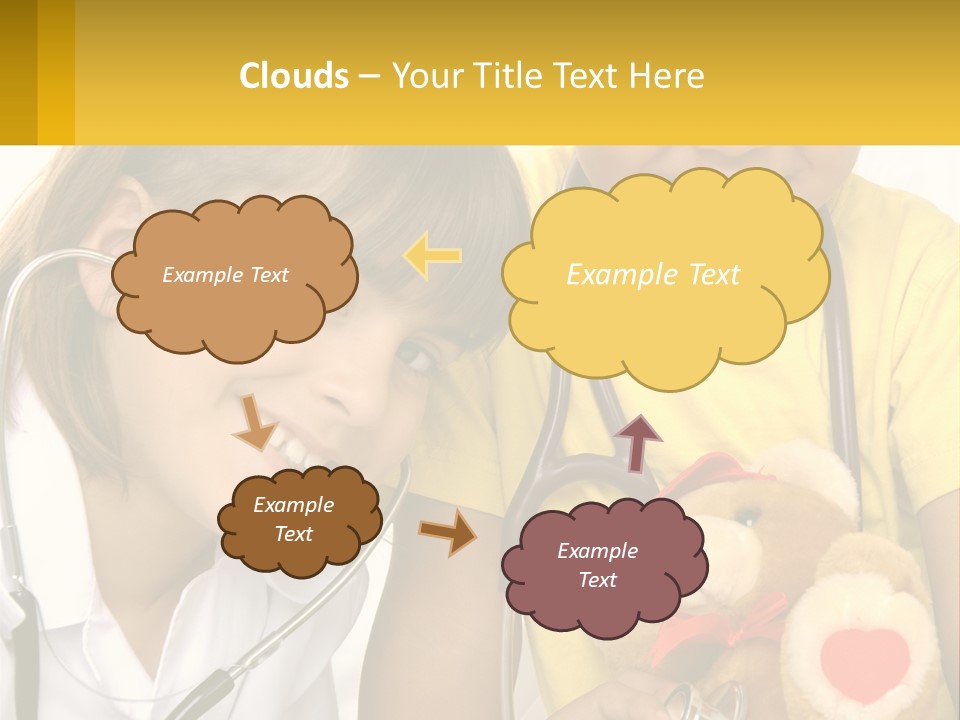 Clouds – Your Title Text Here

Example Text

Example Text

Example Text

Example Text